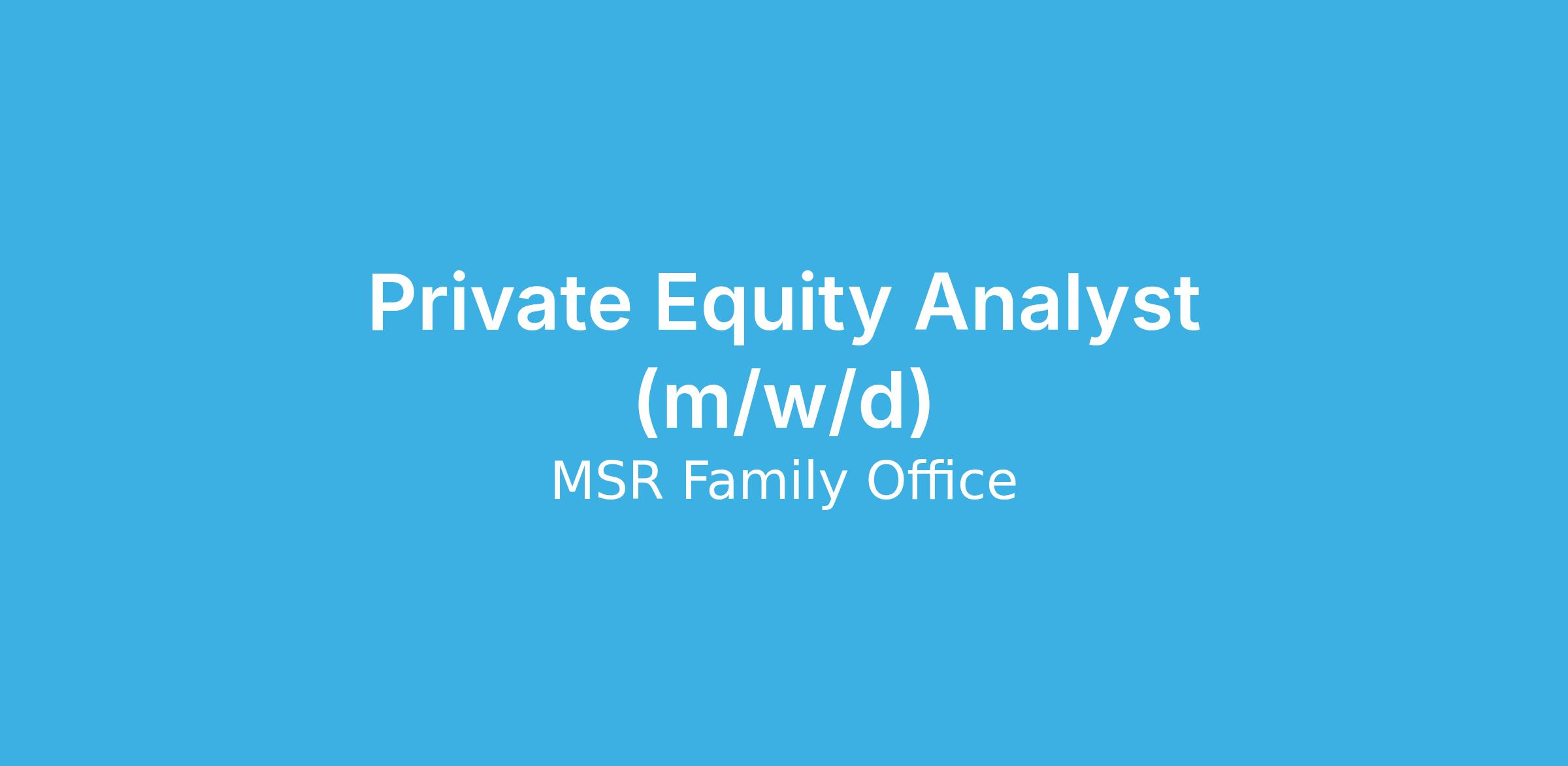 Private Equity Analyst (m/w/d)

MSR Family Office